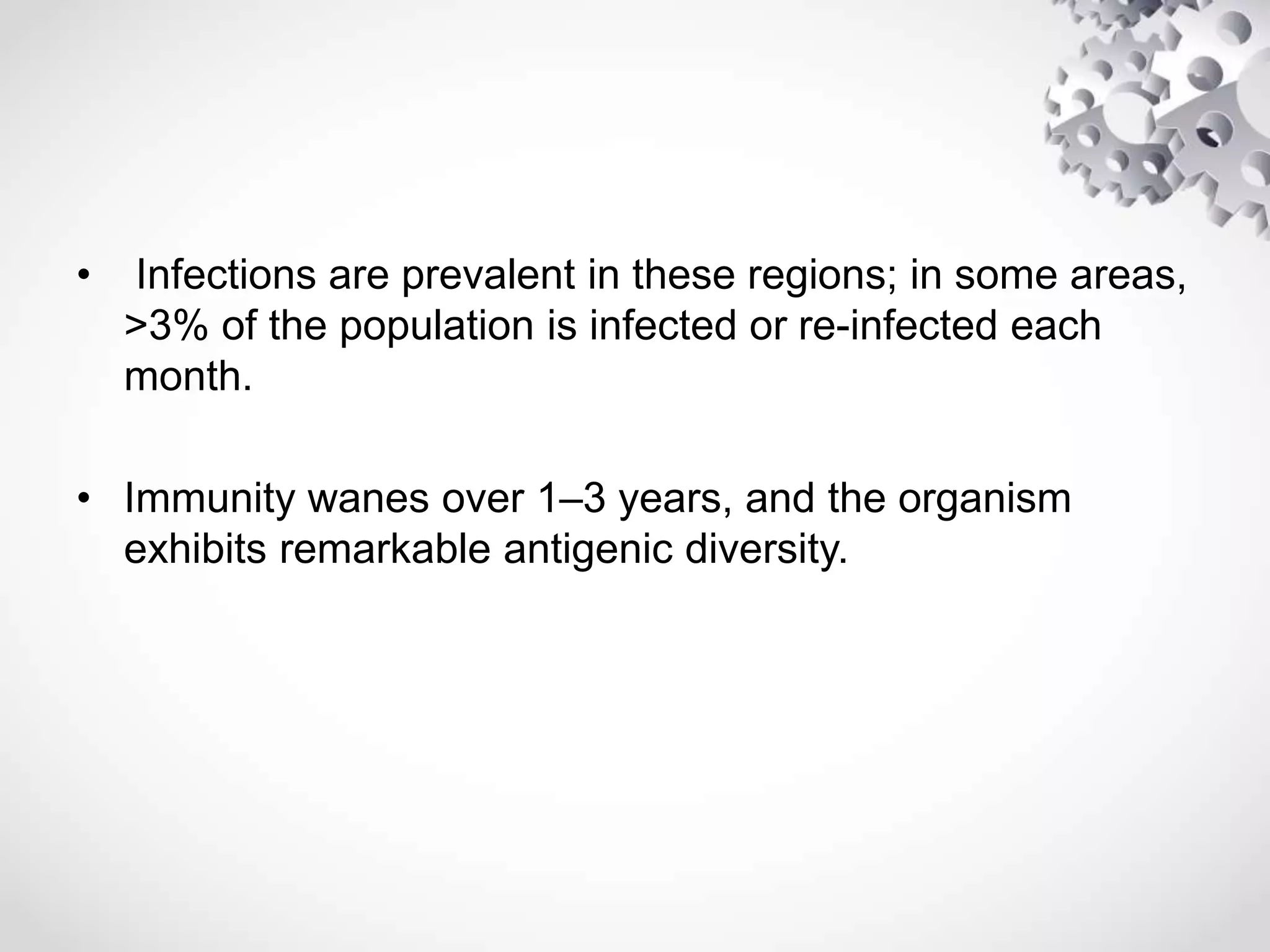 • Infections are prevalent in these regions; in some areas, >3% of the population is infected or re-infected each month.

• Immunity wanes over 1–3 years, and the organism exhibits remarkable antigenic diversity.